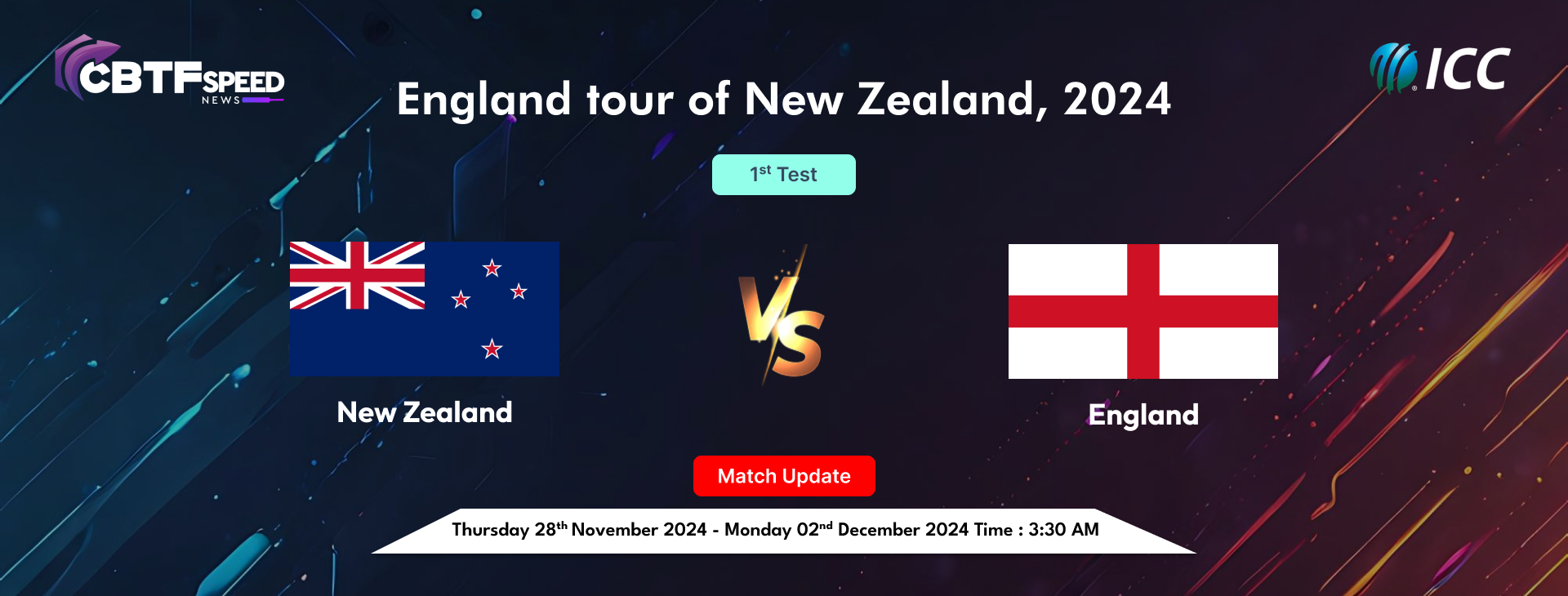 CBTF SPEED NEWS

ICC

England tour of New Zealand, 2024

1st Test

New Zealand

VS

England

Match Update

Thursday 28th November 2024 - Monday 02nd December 2024 Time : 3:30 AM